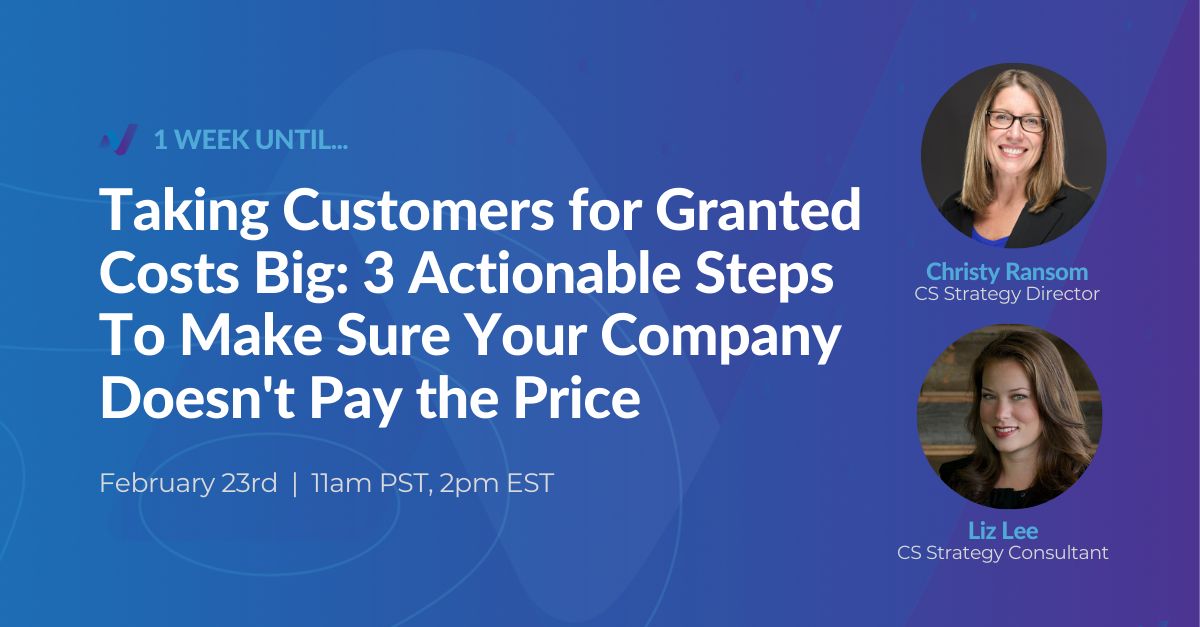 1 WEEK UNTIL...

Taking Customers for Granted Costs Big: 3 Actionable Steps To Make Sure Your Company Doesn't Pay the Price

February 23rd | 11am PST, 2pm EST

Christy Ransom
CS Strategy Director

Liz Lee
CS Strategy Consultant